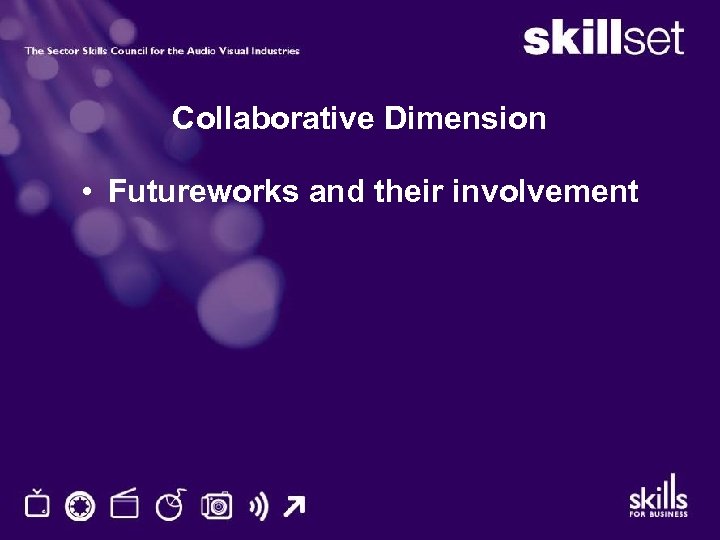 The Sector Skills Council for the Audio Visual Industries

skillset

Collaborative Dimension

• Futureworks and their involvement

skills FOR BUSINESS